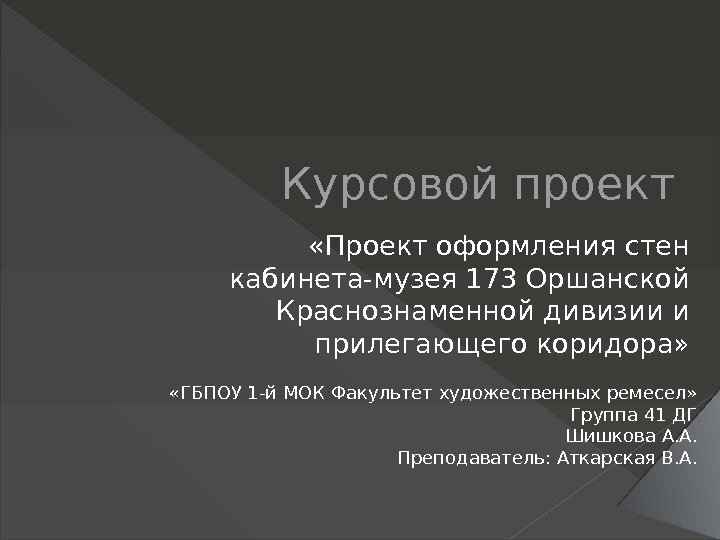 Курсовой проект

«Проект оформления стен кабинета-музея 173 Оршанской Краснознаменной дивизии и прилегающего коридора»

«ГБПОУ 1-й МОК Факультет художественных ремесел»
Группа 41 ДГ
Шишкова А.А.
Преподаватель: Аткарская В.А.